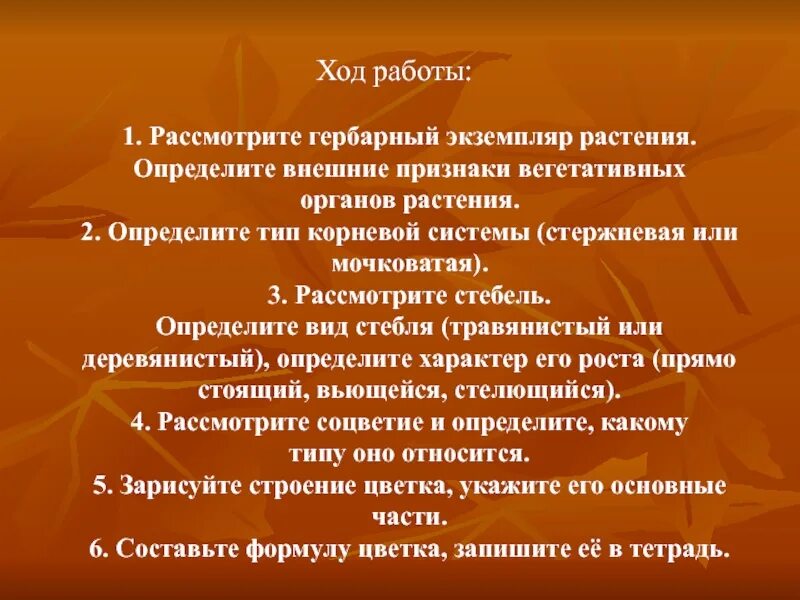 Ход работы:

1. Рассмотрите гербарный экземпляр растения. Определите внешние признаки вегетативных органов растения.
2. Определите тип корневой системы (стержневая или мочковатая).
3. Рассмотрите стебель.
Определите вид стебля (травянистый или деревянистый), определите характер его роста (прямо стоящий, вьющейся, стелющийся).
4. Рассмотрите соцветие и определите, какому типу оно относится.
5. Зарисуйте строение цветка, укажите его основные части.
6. Составьте формулу цветка, запишите её в тетрадь.